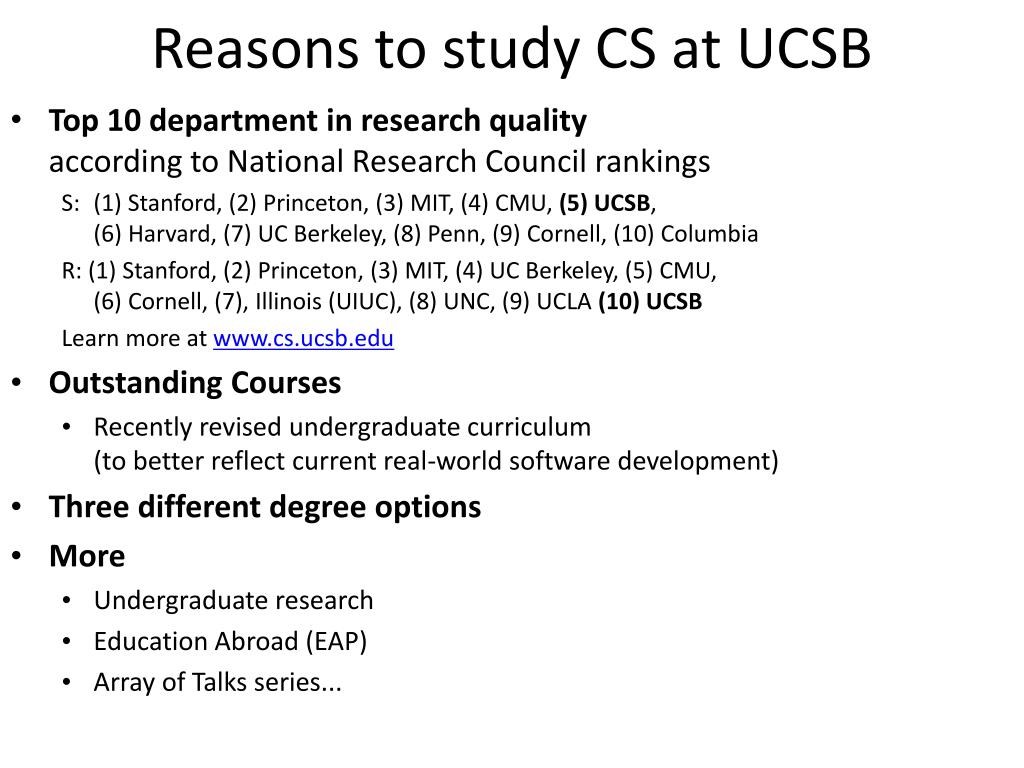 Reasons to study CS at UCSB

• Top 10 department in research quality
according to National Research Council rankings

S: (1) Stanford, (2) Princeton, (3) MIT, (4) CMU, (5) UCSB, (6) Harvard, (7) UC Berkeley, (8) Penn, (9) Cornell, (10) Columbia

R: (1) Stanford, (2) Princeton, (3) MIT, (4) UC Berkeley, (5) CMU, (6) Cornell, (7), Illinois (UIUC), (8) UNC, (9) UCLA (10) UCSB

Learn more at www.cs.ucsb.edu

• Outstanding Courses
  • Recently revised undergraduate curriculum
(to better reflect current real-world software development)

• Three different degree options

• More
  • Undergraduate research
  • Education Abroad (EAP)
  • Array of Talks series...